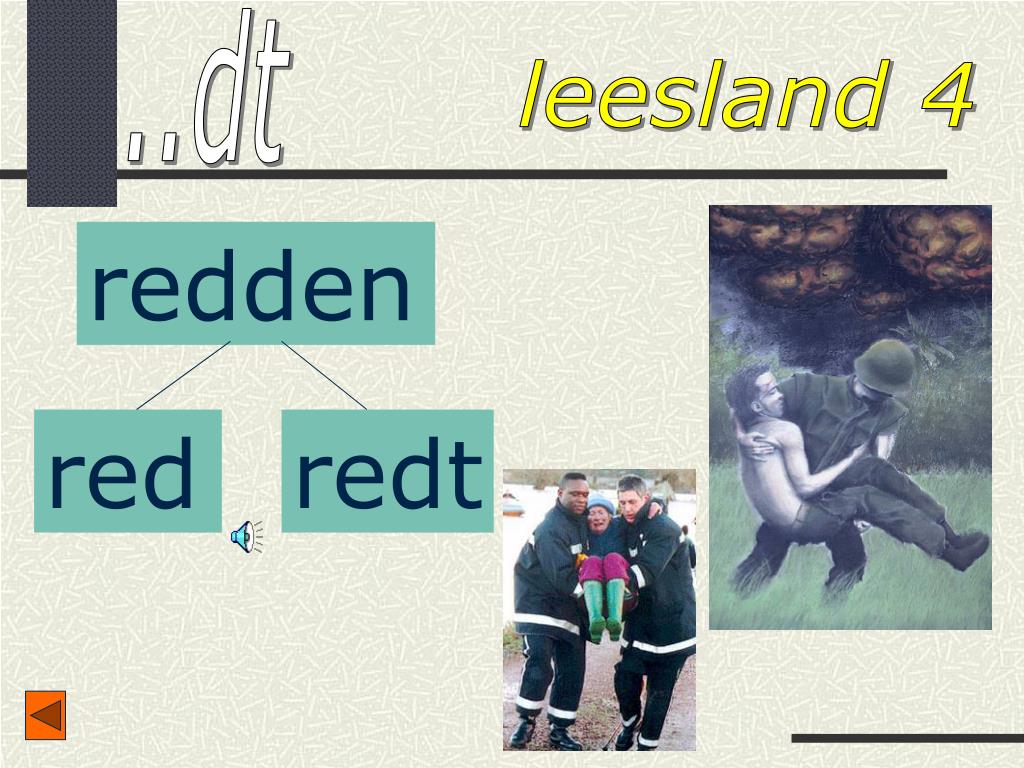 ..dt

leesland 4

redden

red

redt